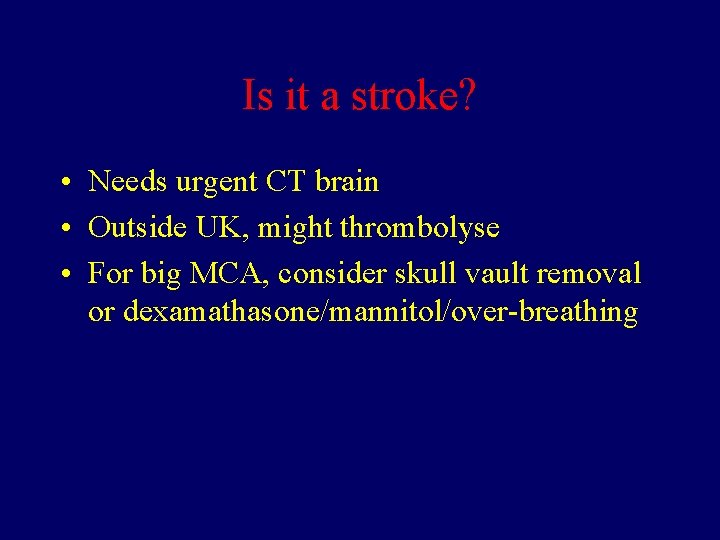 Is it a stroke?

• Needs urgent CT brain
• Outside UK, might thrombolyse
• For big MCA, consider skull vault removal or dexamathasone/mannitol/over-breathing